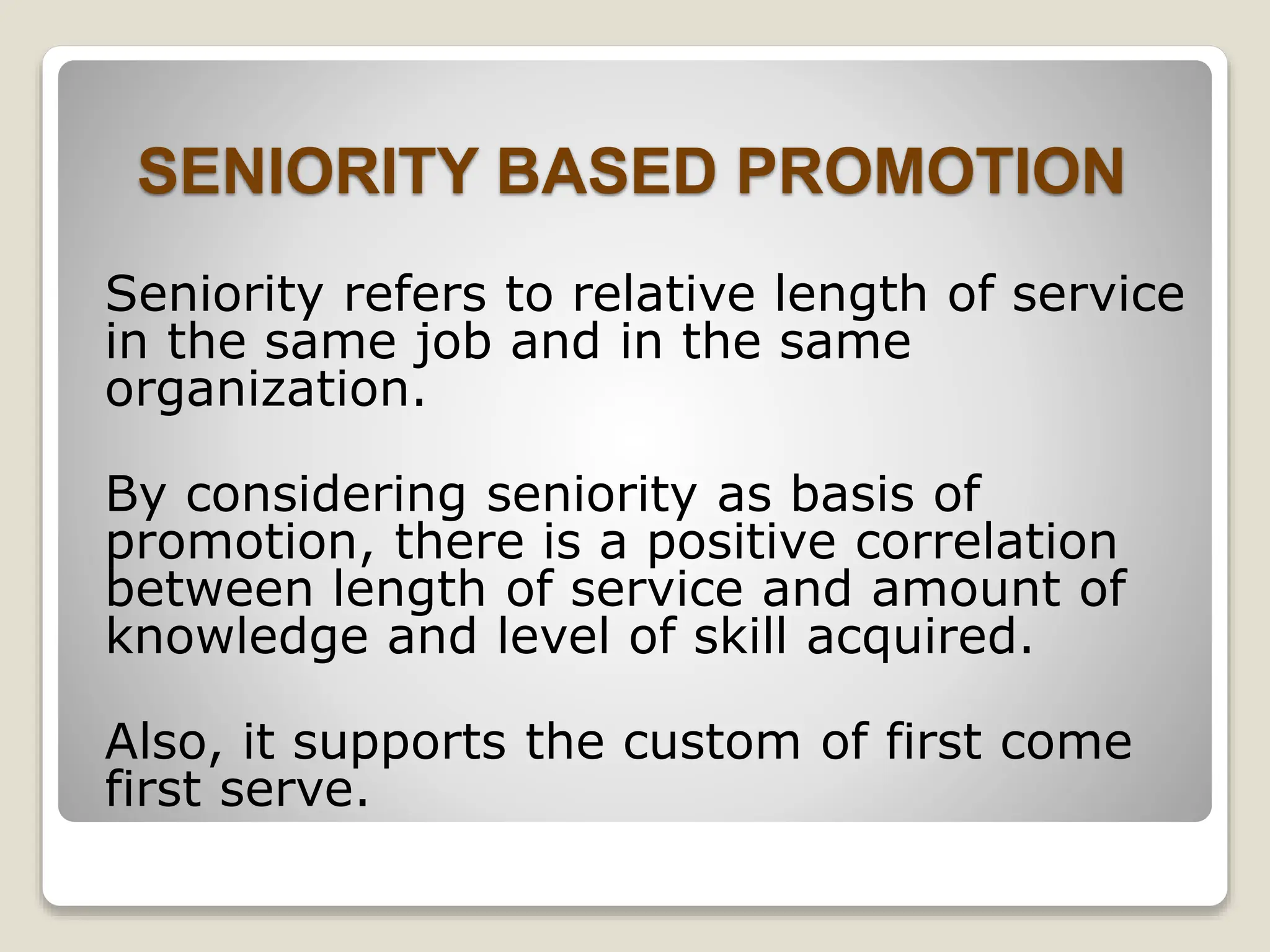 SENIORITY BASED PROMOTION

Seniority refers to relative length of service in the same job and in the same organization.

By considering seniority as basis of promotion, there is a positive correlation between length of service and amount of knowledge and level of skill acquired.

Also, it supports the custom of first come first serve.